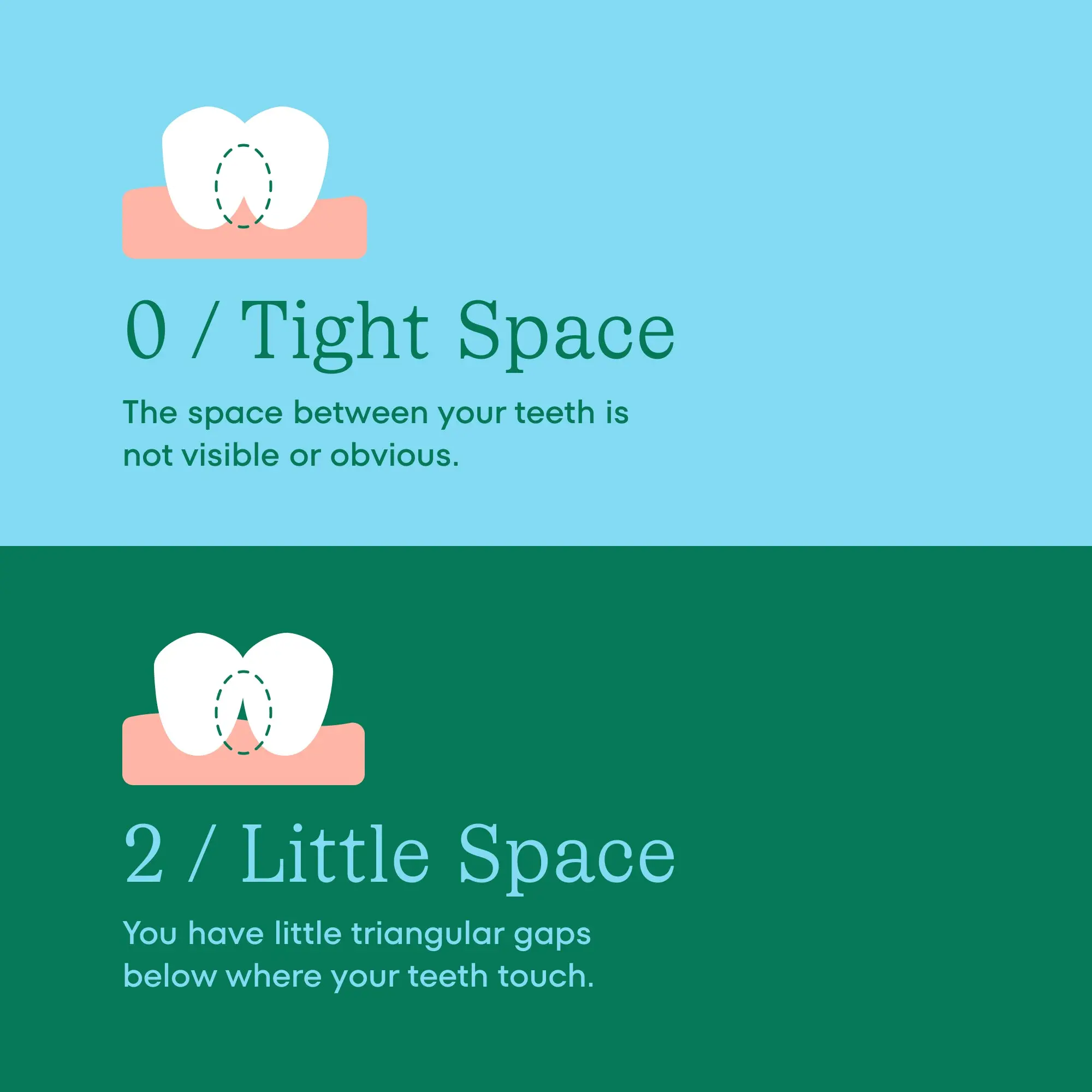 0 / Tight Space

The space between your teeth is not visible or obvious.

2 / Little Space

You have little triangular gaps below where your teeth touch.